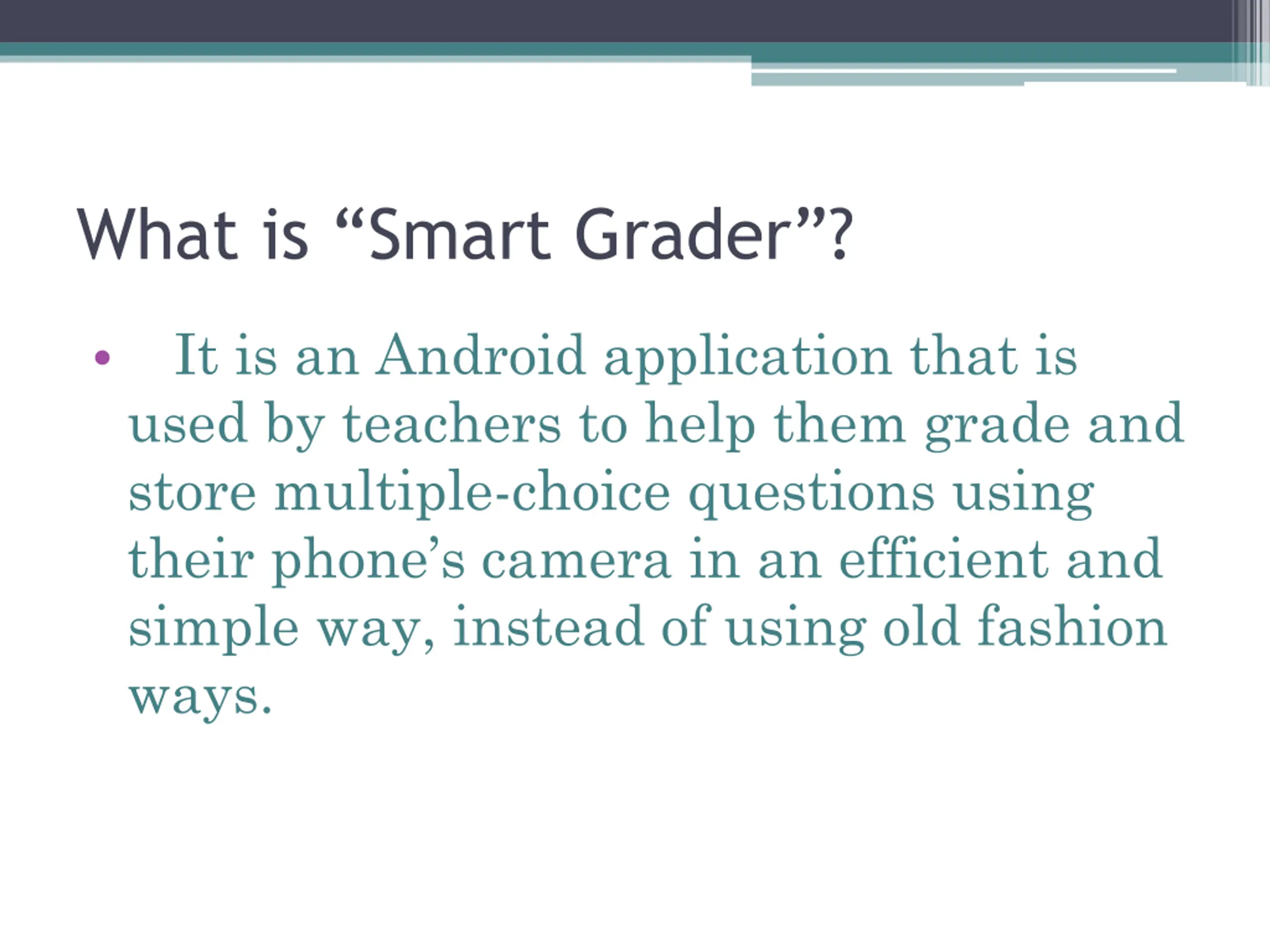 What is “Smart Grader”?

• It is an Android application that is used by teachers to help them grade and store multiple-choice questions using their phone’s camera in an efficient and simple way, instead of using old fashion ways.